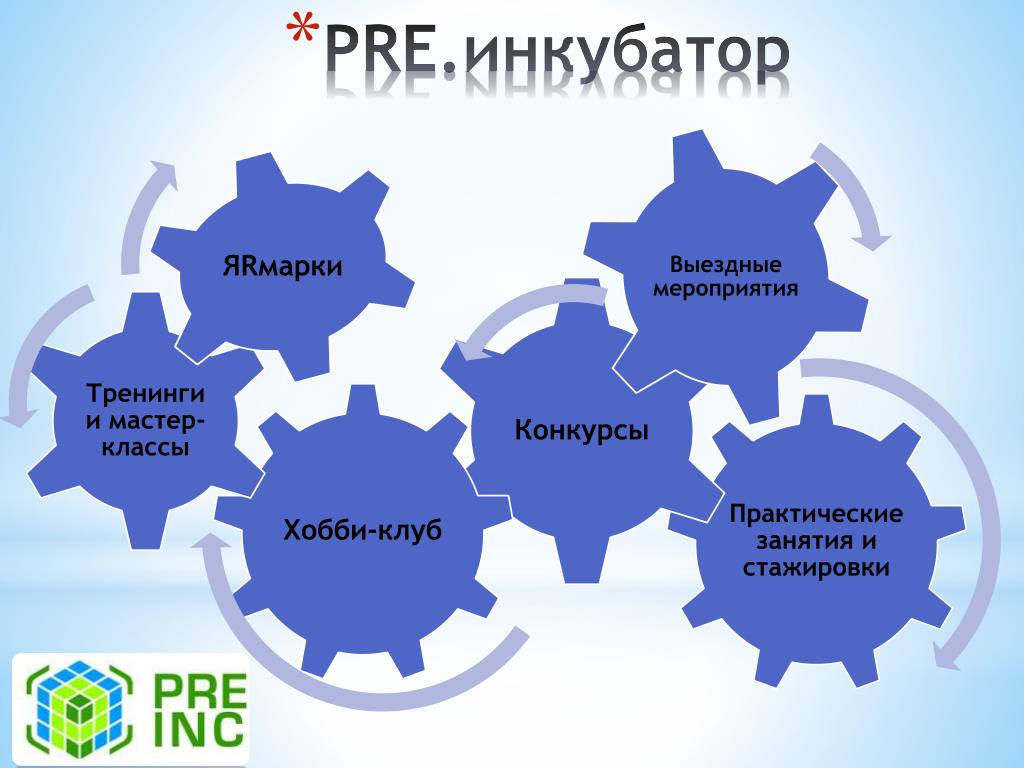 *PRE.инкубатор

ЯRмарки

Выездные мероприятия

Тренинги и мастер-классы

Конкурсы

Хобби-клуб

Практические занятия и стажировки

PRE INC